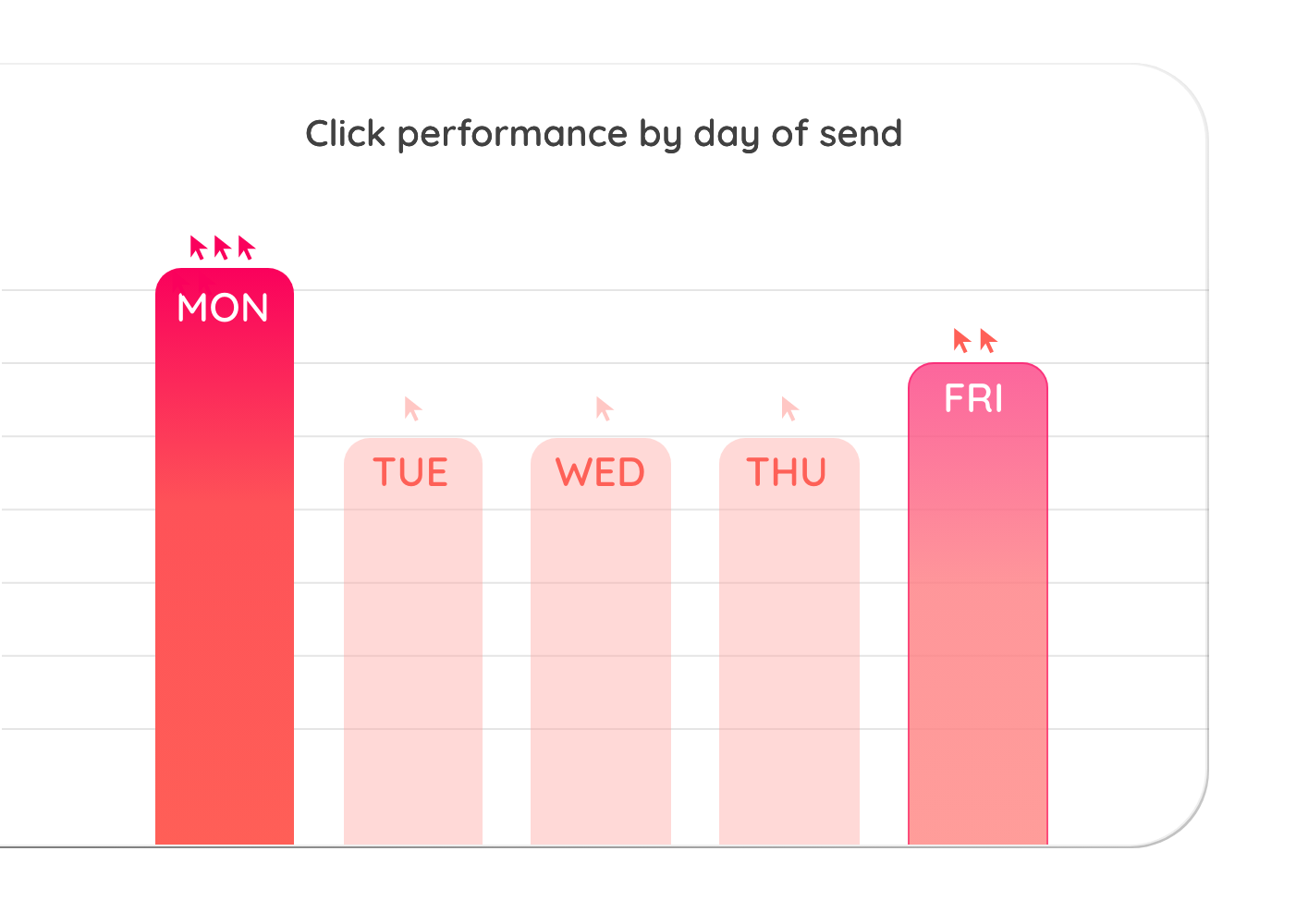 Click performance by day of send

MON

TUE

WED

THU

FRI